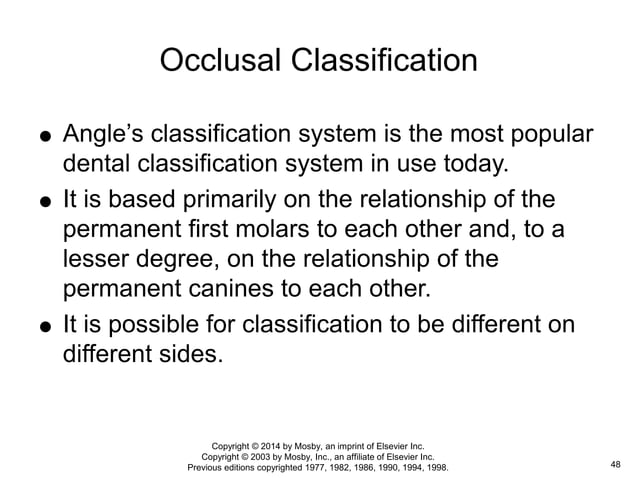 Occlusal Classification

● Angle's classification system is the most popular dental classification system in use today.

● It is based primarily on the relationship of the permanent first molars to each other and, to a lesser degree, on the relationship of the permanent canines to each other.

● It is possible for classification to be different on different sides.

Copyright © 2014 by Mosby, an imprint of Elsevier Inc.
Copyright © 2003 by Mosby, Inc., an affiliate of Elsevier Inc.
Previous editions copyrighted 1977, 1982, 1986, 1990, 1994, 1998.

48